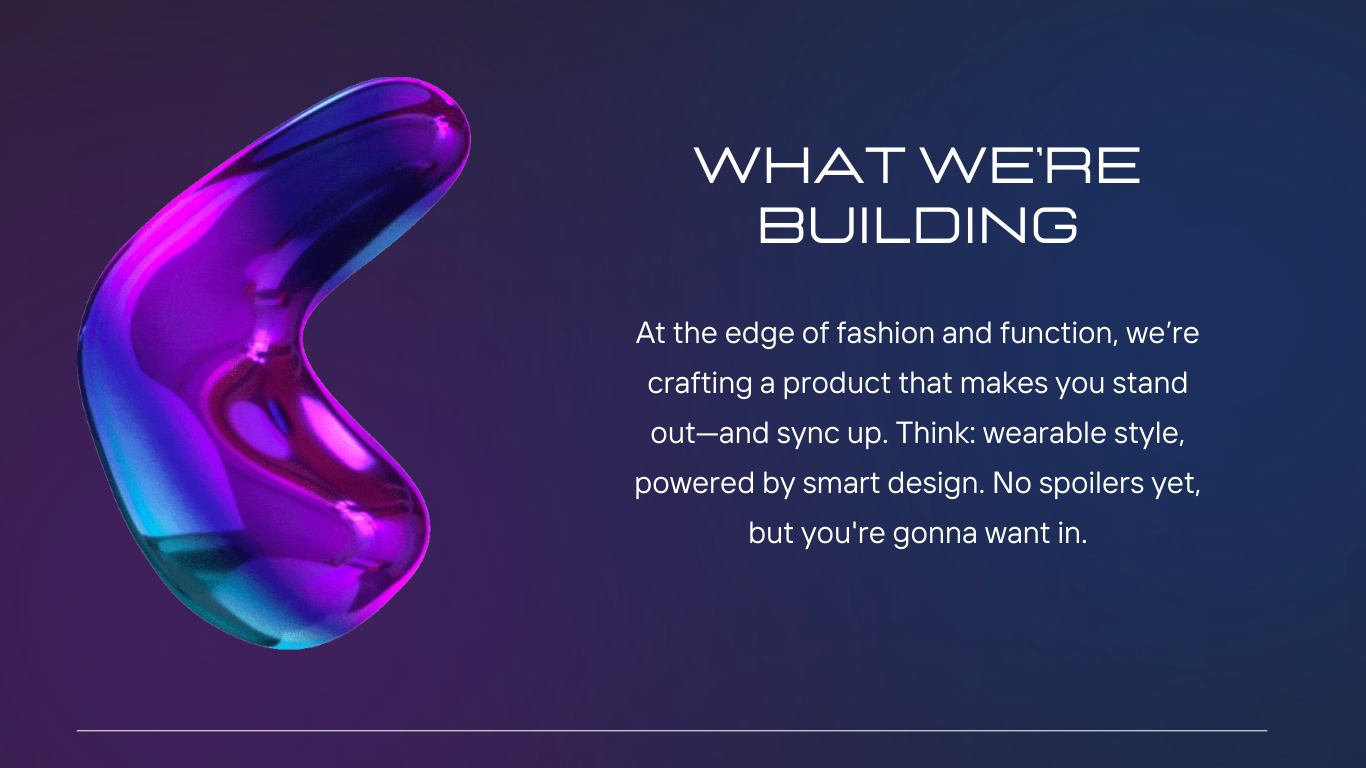 WHAT WE'RE BUILDING

At the edge of fashion and function, we're crafting a product that makes you stand out—and sync up. Think: wearable style, powered by smart design. No spoilers yet, but you're gonna want in.